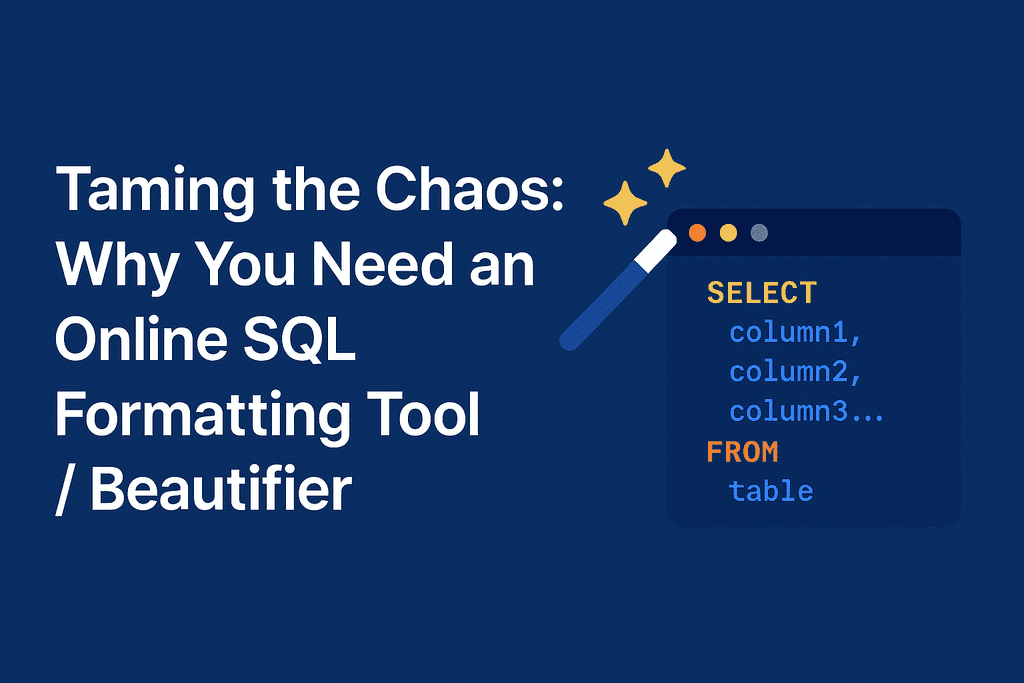 Taming the Chaos: Why You Need an Online SQL Formatting Tool / Beautifier

SELECT
column1,
column2,
column3...
FROM
table